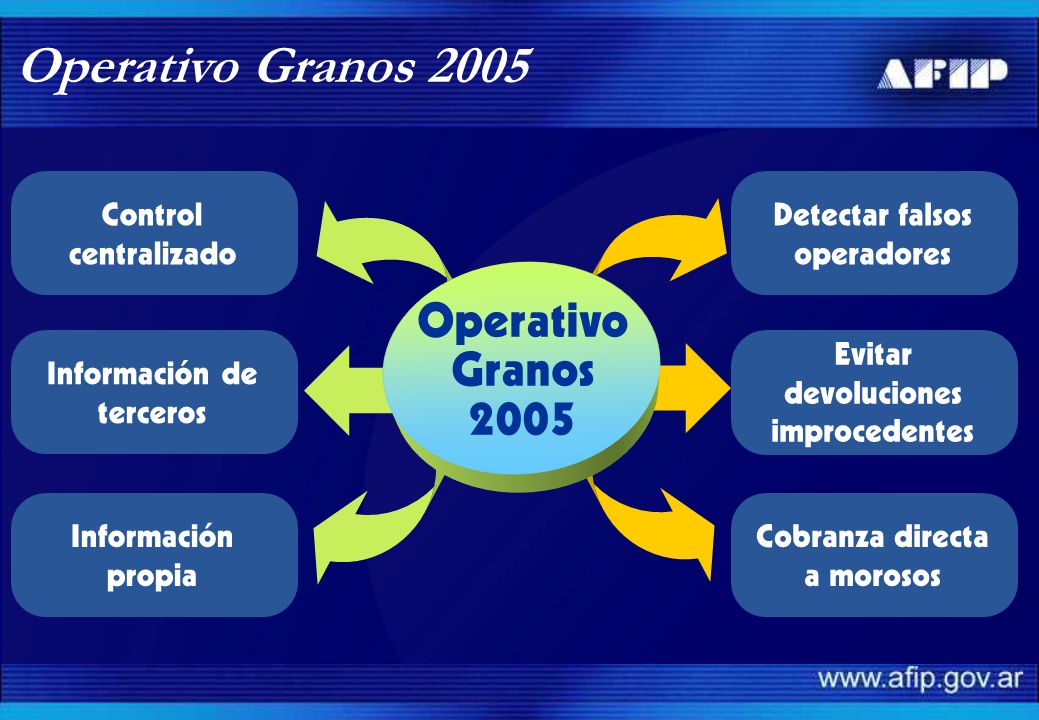 Operativo Granos 2005

AFIP

Control centralizado

Información de terceros

Información propia

Operativo Granos 2005

Detectar falsos operadores

Evitar devoluciones improcedentes

Cobranza directa a morosos

www.afip.gov.ar